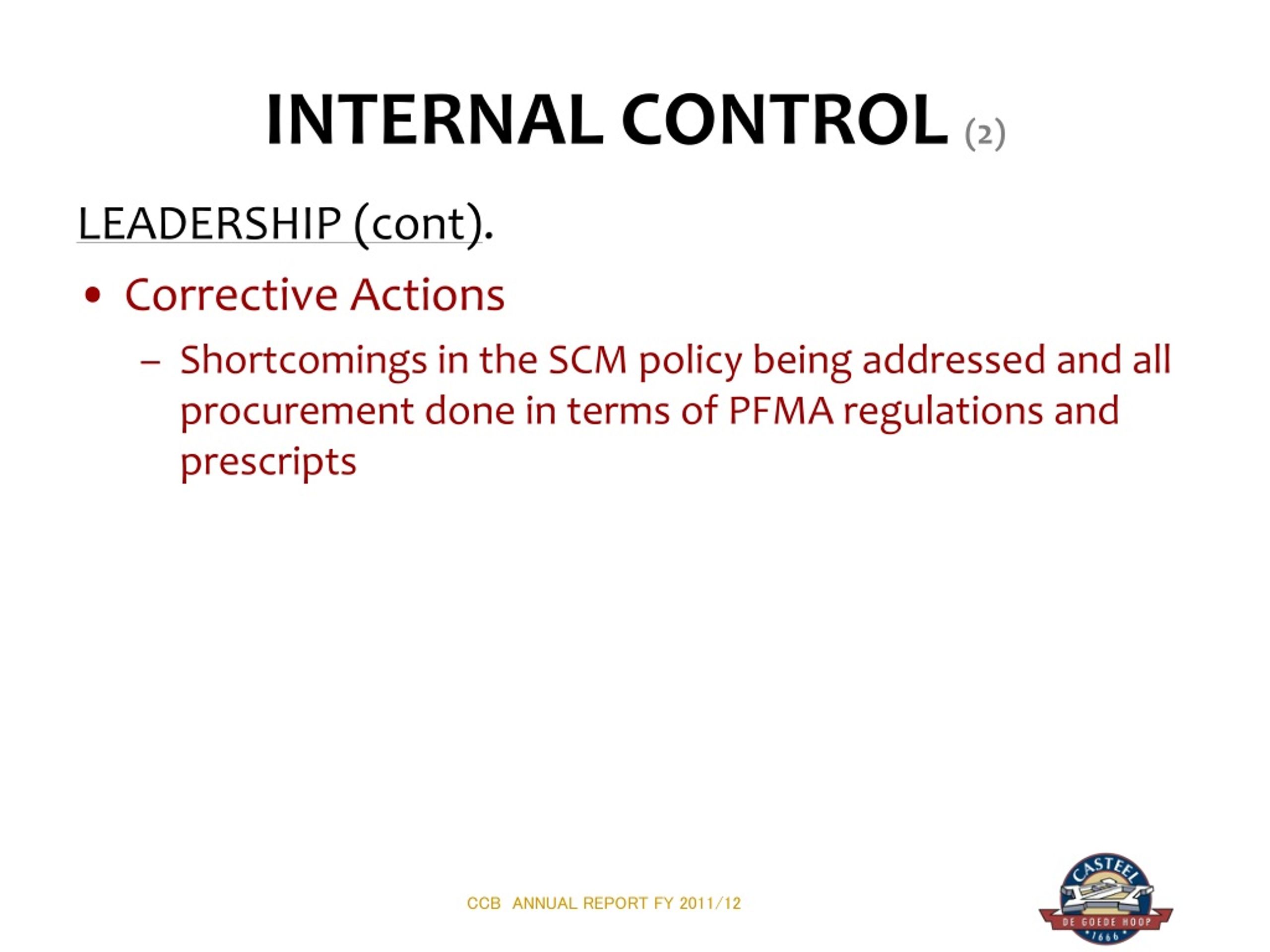 INTERNAL CONTROL (2)

LEADERSHIP (cont).

• Corrective Actions

– Shortcomings in the SCM policy being addressed and all procurement done in terms of PFMA regulations and prescripts

CCB ANNUAL REPORT FY 2011/12

CASTEEL
DE GOEDE HOOP
1666